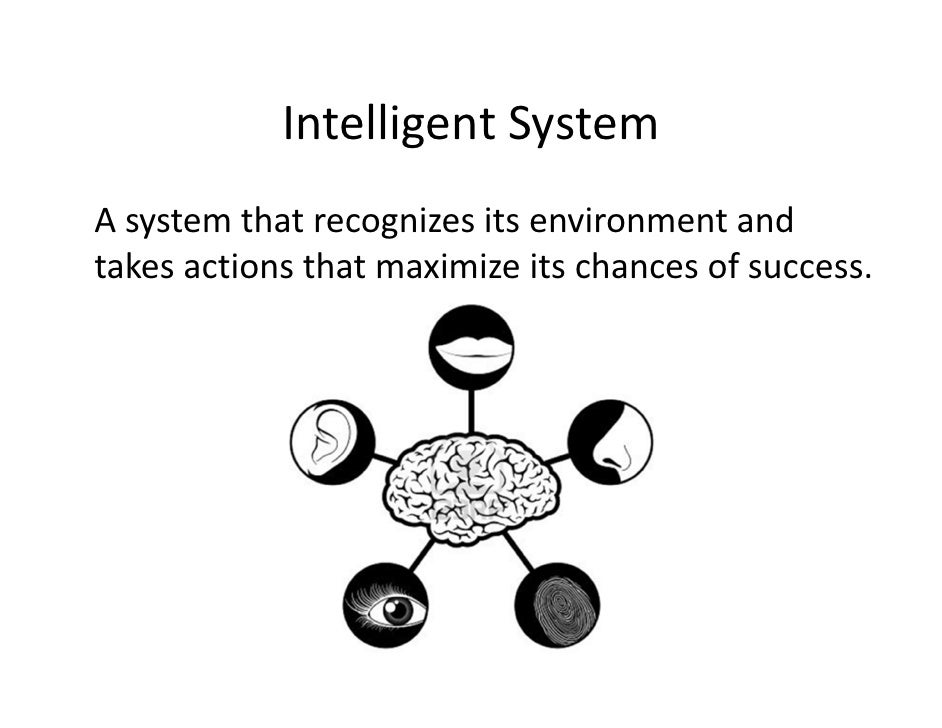 Intelligent System

A system that recognizes its environment and takes actions that maximize its chances of success.